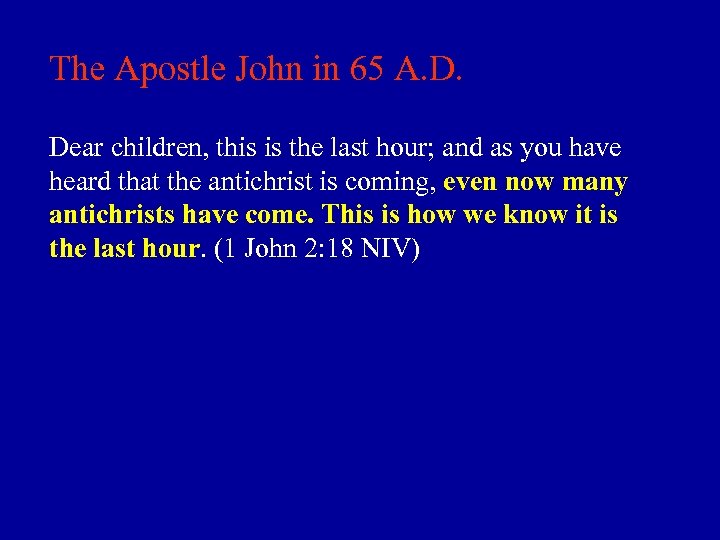 The Apostle John in 65 A.D.

Dear children, this is the last hour; and as you have heard that the antichrist is coming, even now many antichrists have come. This is how we know it is the last hour. (1 John 2:18 NIV)